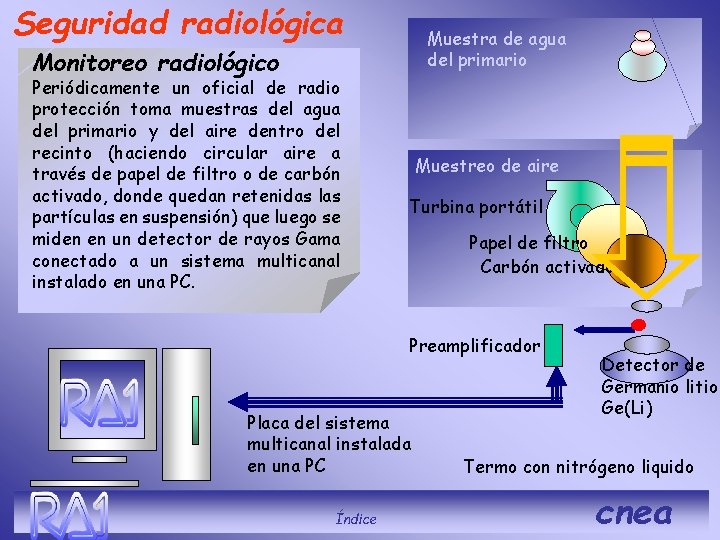 Seguridad radiológica

Monitoreo radiológico
Periódicamente un oficial de radio protección toma muestras del agua del primario y del aire dentro del recinto (haciendo circular aire a través de papel de filtro o de carbón activado, donde quedan retenidas las partículas en suspensión) que luego se miden en un detector de rayos Gama conectado a un sistema multicanal instalado en una PC.

Muestra de agua del primario

Muestreo de aire

Turbina portátil

Papel de filtro

Carbón activad

Preamplificador

Detector de Germanio litio Ge(Li)

RA1

Placa del sistema multicanal instalada en una PC

Termo con nitrógeno liquido

RA1

Índice

cnea